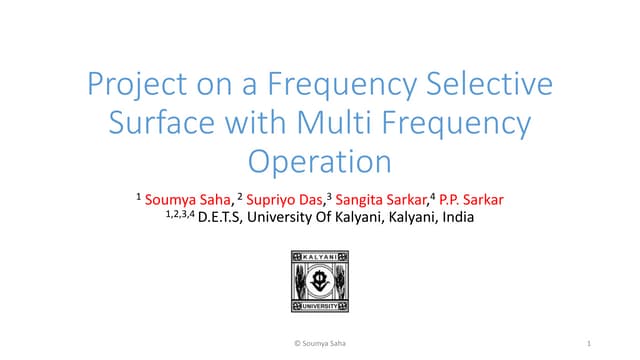 Project on a Frequency Selective Surface with Multi Frequency Operation

$^1$ Soumya Saha, $^2$ Supriyo Das,$^3$ Sangita Sarkar,$^4$ P.P. Sarkar
$^{1,2,3,4}$ D.E.T.S, University Of Kalyani, Kalyani, India

KALYANI
UNIVERSITY

© Soumya Saha

1